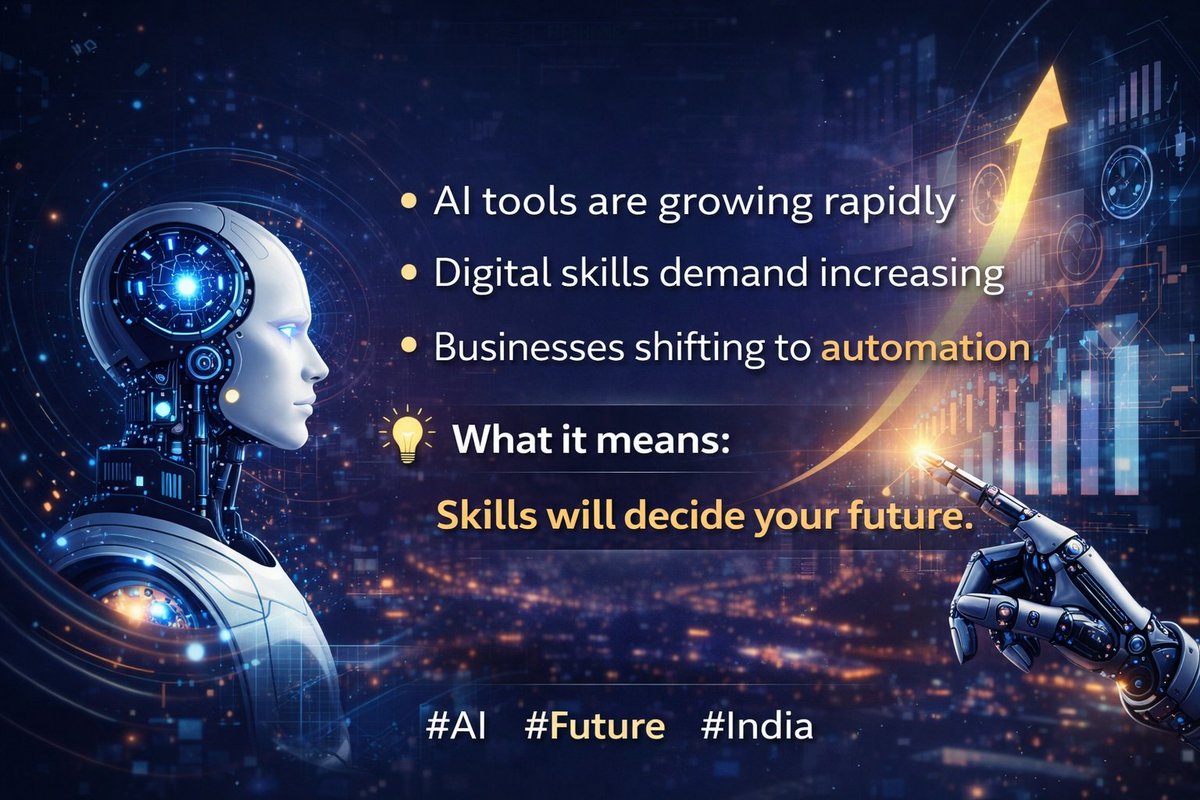 • AI tools are growing rapidly
• Digital skills demand increasing
• Businesses shifting to automation

What it means:
Skills will decide your future.

#AI #Future #India